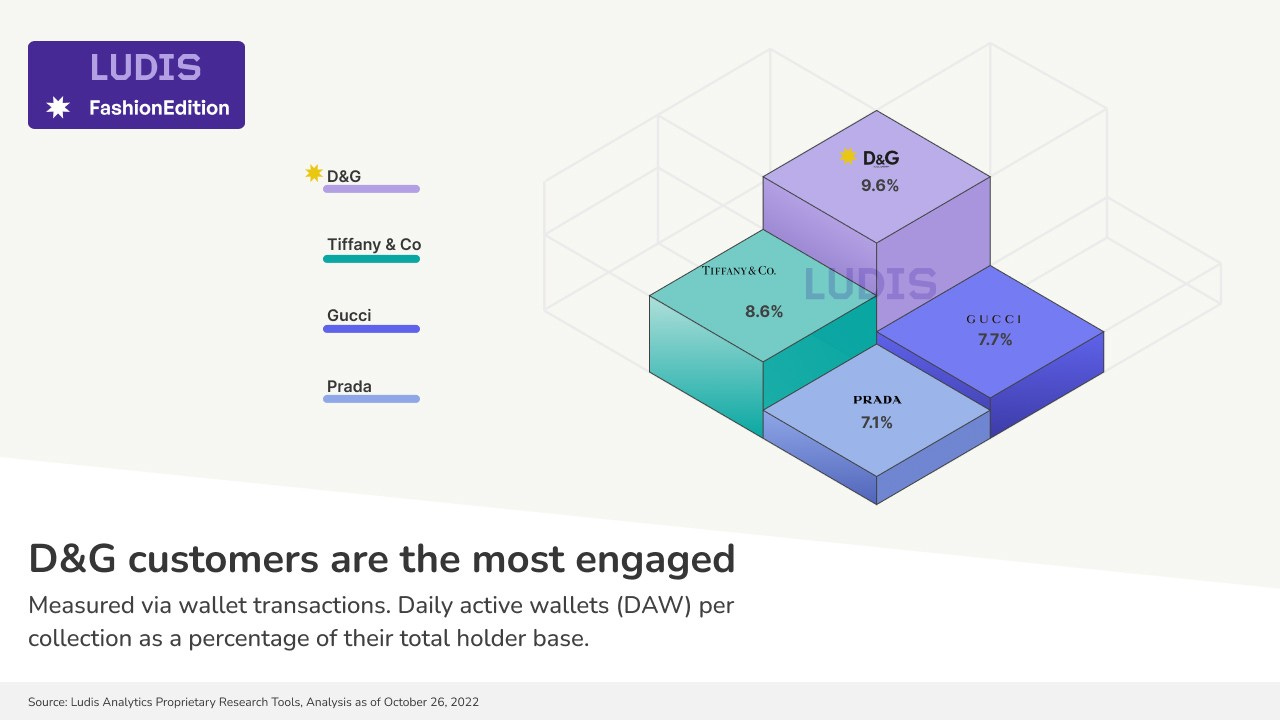 LUDIS
FashionEdition

D&G
Tiffany & Co
Gucci
Prada

D&G
9.6%
TIFFANY & CO.
8.6%
LUDIS
GUCCI
7.7%
PRADA
7.1%

D&G customers are the most engaged

Measured via wallet transactions. Daily active wallets (DAW) per collection as a percentage of their total holder base.

Source: Ludis Analytics Proprietary Research Tools, Analysis as of October 26, 2022